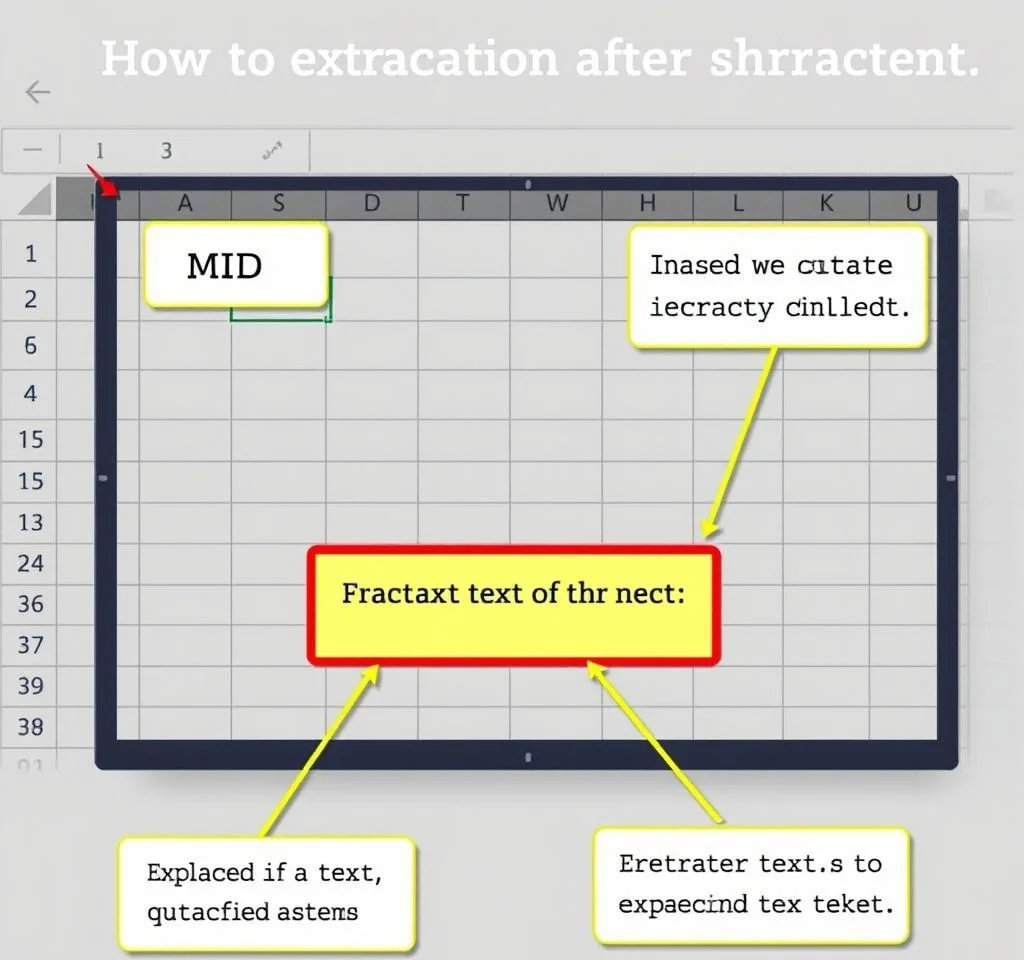 How to extracation after shrractent.

1 3

A S D T W H L K U

1
2
6
4
15
15
13
24
36
37
39
38

MID

Inased we cutate iecracty cinlledt.

Fractaxt text of thr nect:

Explaced if a text, qutacfied astems

Eretrater text.s to expaecind tex teket.